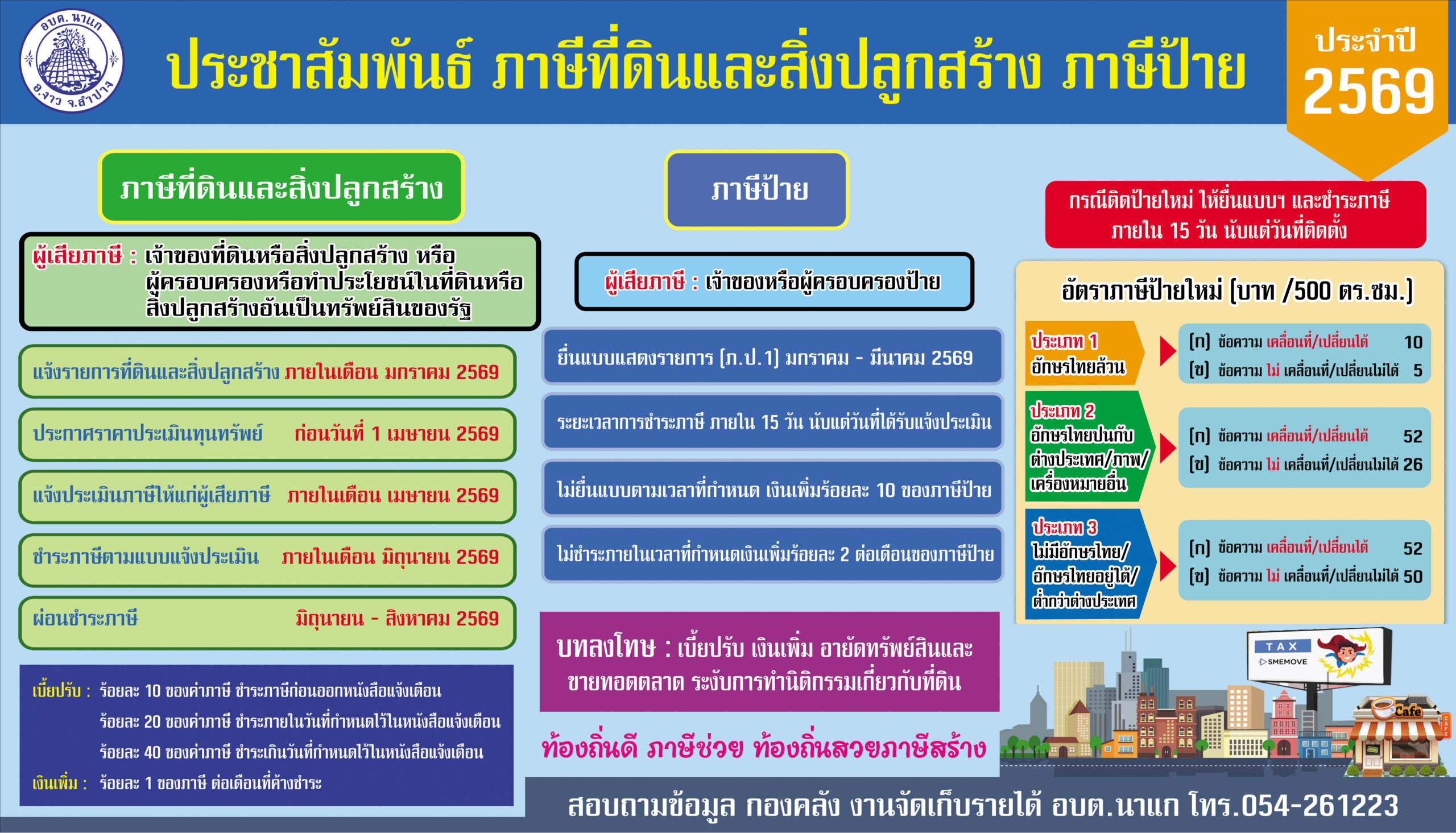 อบต. นาแก
อ.งาว จ.ลำปาง

ประชาสัมพันธ์ ภาษีที่ดินและสิ่งปลูกสร้าง ภาษีป้าย

ประจำปี
2569

ภาษีที่ดินและสิ่งปลูกสร้าง

ผู้เสียภาษี : เจ้าของที่ดินหรือสิ่งปลูกสร้าง หรือ ผู้ครอบครองหรือทำประโยชน์ในที่ดินหรือ สิ่งปลูกสร้างอันเป็นทรัพย์สินของรัฐ

แจ้งรายการที่ดินและสิ่งปลูกสร้าง ภายในเดือน มกราคม 2569

ประกาศราคาประเมินทุนทรัพย์ ก่อนวันที่ 1 เมษายน 2569

แจ้งประเมินภาษีให้แก่ผู้เสียภาษี ภายในเดือน เมษายน 2569

ชำระภาษีตามแบบแจ้งประเมิน ภายในเดือน มิถุนายน 2569

ผ่อนชำระภาษี มิถุนายน - สิงหาคม 2569

เบี้ยปรับ : ร้อยละ 10 ของค่าภาษี ชำระภาษีก่อนออกหนังสือแจ้งเตือน
ร้อยละ 20 ของค่าภาษี ชำระภายในวันที่กำหนดไว้ในหนังสือแจ้งเตือน
ร้อยละ 40 ของค่าภาษี ชำระเกินวันที่กำหนดไว้ในหนังสือแจ้งเตือน
เงินเพิ่ม : ร้อยละ 1 ของภาษี ต่อเดือนที่ค้างชำระ

ภาษีป้าย

ผู้เสียภาษี : เจ้าของหรือผู้ครอบครองป้าย

ยื่นแบบแสดงรายการ (ภ.ป.1) มกราคม - มีนาคม 2569

ระยะเวลาการชำระภาษี ภายใน 15 วัน นับแต่วันที่ได้รับแจ้งประเมิน

ไม่ยื่นแบบตามเวลาที่กำหนด เงินเพิ่มร้อยละ 10 ของภาษีป้าย

ไม่ชำระภายในเวลาที่กำหนดเงินเพิ่มร้อยละ 2 ต่อเดือนของภาษีป้าย

บทลงโทษ : เบี้ยปรับ เงินเพิ่ม อายัดทรัพย์สินและ ขายทอดตลาด ระงับการทำนิติกรรมเกี่ยวกับที่ดิน

ท้องถิ่นดี ภาษีช่วย ท้องถิ่นสวยภาษีสร้าง

กรณีติดป้ายใหม่ ให้ยื่นแบบฯ และชำระภาษี ภายใน 15 วัน นับแต่วันที่ติดตั้ง

อัตราภาษีป้ายใหม่ (บาท /500 ตร.ซม.)

ประเภท 1
อักษรไทยล้วน
(ก) ข้อความ เคลื่อนที่/เปลี่ยนได้ 10
(ข) ข้อความ ไม่ เคลื่อนที่/เปลี่ยนไม่ได้ 5

ประเภท 2
อักษรไทยปนกับ ต่างประเทศ/ภาพ/ เครื่องหมายอื่น
(ก) ข้อความ เคลื่อนที่/เปลี่ยนได้ 52
(ข) ข้อความ ไม่ เคลื่อนที่/เปลี่ยนไม่ได้ 26

ประเภท 3
ไม่มีอักษรไทย/ อักษรไทยอยู่ใต้/ ต่ำกว่าต่างประเทศ
(ก) ข้อความ เคลื่อนที่/เปลี่ยนได้ 52
(ข) ข้อความ ไม่ เคลื่อนที่/เปลี่ยนไม่ได้ 50

TAX
SMEMOVE
Cafe

สอบถามข้อมูล กองคลัง งานจัดเก็บรายได้ อบต.นาแก โทร.054-261223